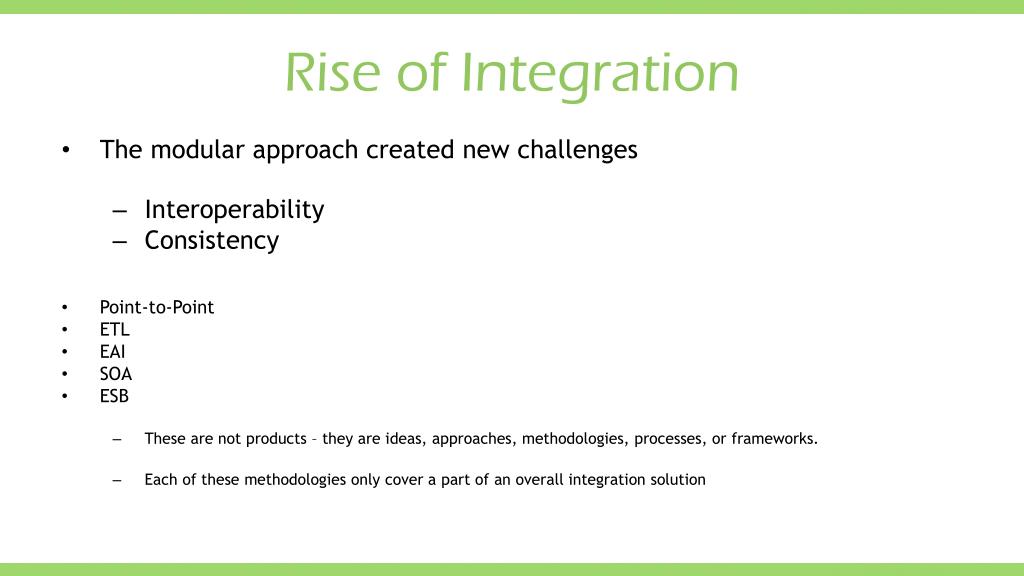 Rise of Integration

• The modular approach created new challenges

– Interoperability
– Consistency

• Point-to-Point
• ETL
• EAI
• SOA
• ESB

– These are not products – they are ideas, approaches, methodologies, processes, or frameworks.

– Each of these methodologies only cover a part of an overall integration solution